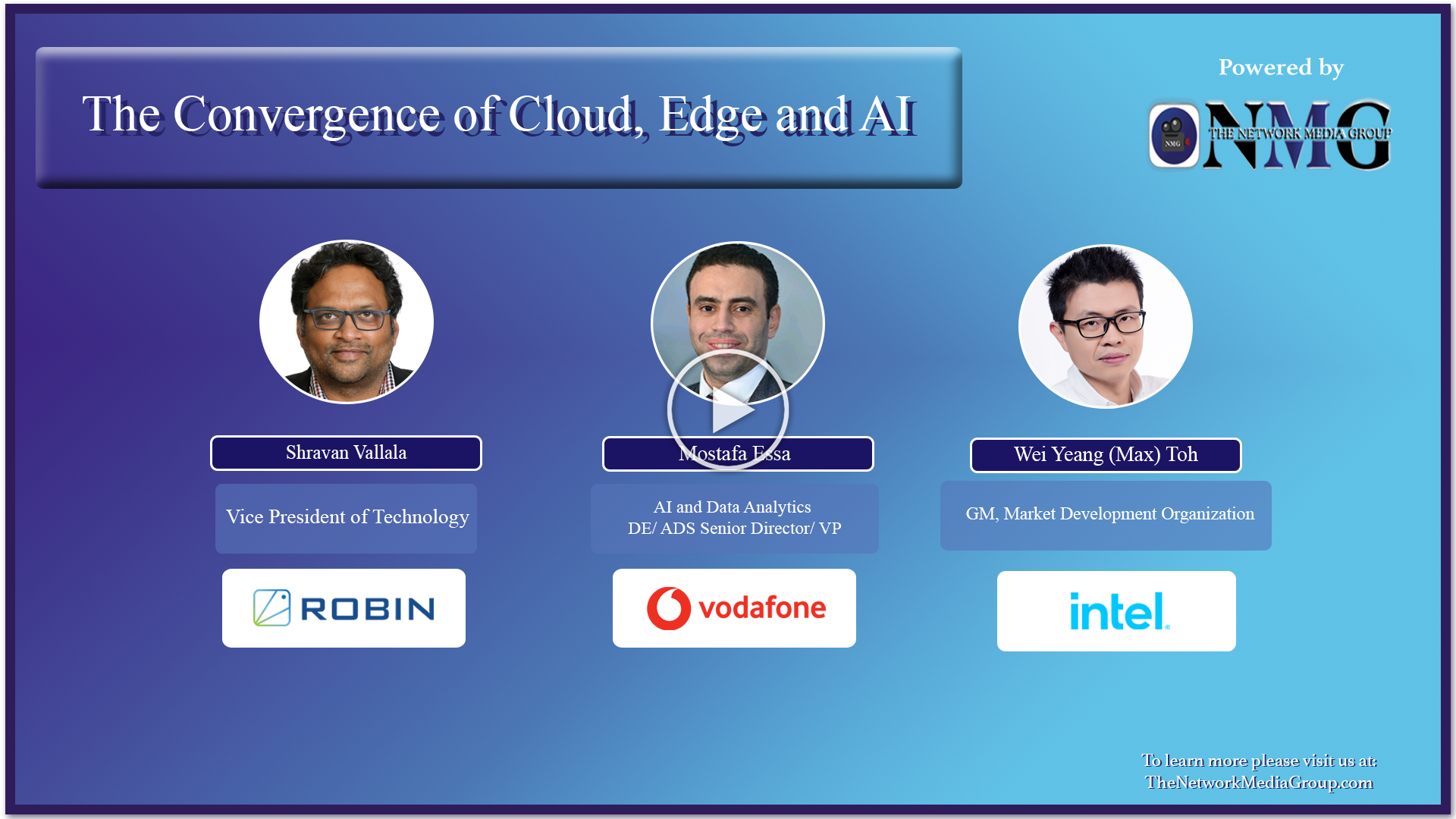 The Convergence of Cloud, Edge and AI

Powered by

NMG THE NETWORK MEDIA GROUP

NMG

Shravan Vallala

Vice President of Technology

ROBIN

Mostafa Essa

AI and Data Analytics
DE/ ADS Senior Director/ VP

vodafone

Wei Yeang (Max) Toh

GM, Market Development Organization

intel.

To learn more please visit us at:
TheNetworkMediaGroup.com